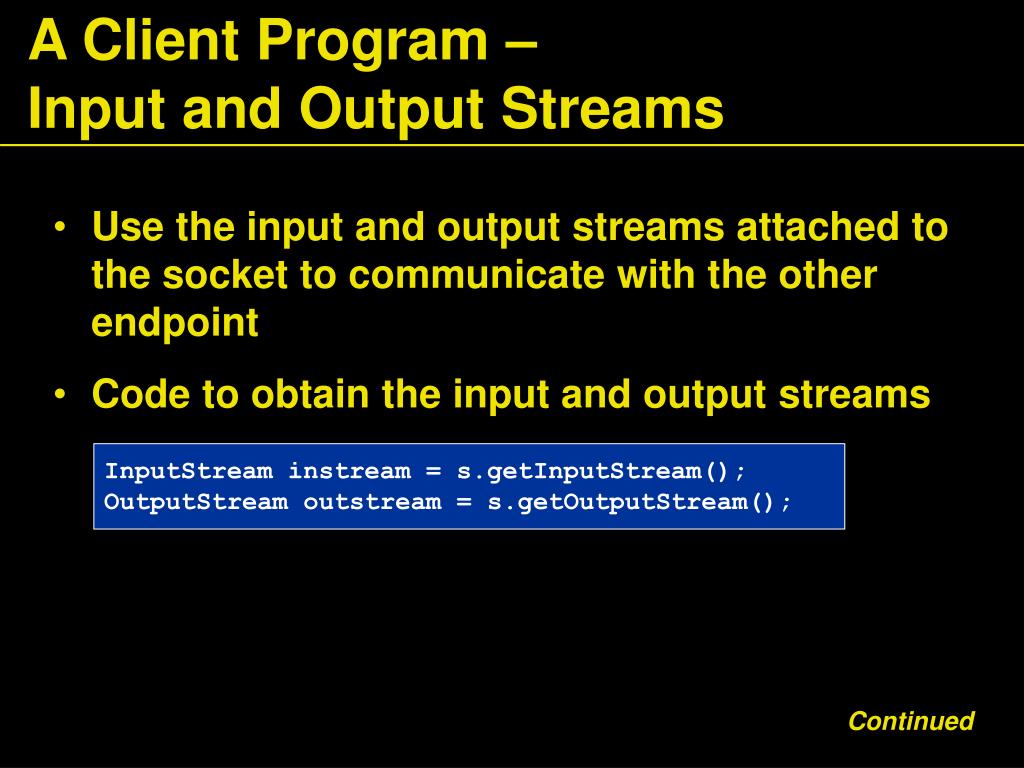 A Client Program –
Input and Output Streams

• Use the input and output streams attached to the socket to communicate with the other endpoint

• Code to obtain the input and output streams

InputStream instream = s.getInputStream();
OutputStream outstream = s.getOutputStream();

Continued